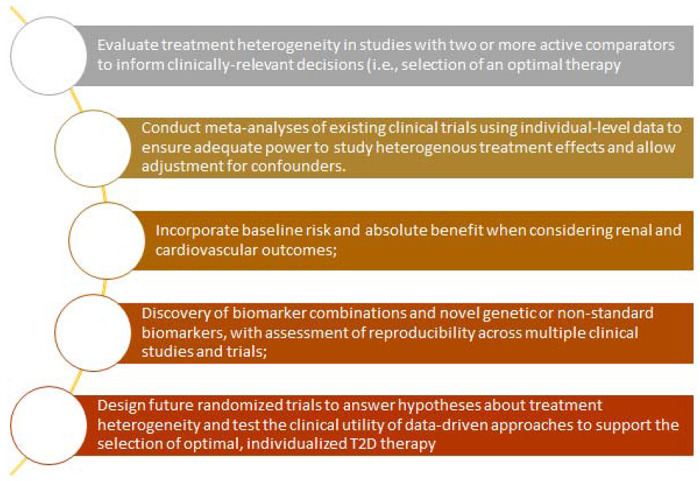 Evaluate treatment heterogeneity in studies with two or more active comparators to inform clinically-relevant decisions (i.e., selection of an optimal therapy

Conduct meta-analyses of existing clinical trials using individual-level data to ensure adequate power to study heterogenous treatment effects and allow adjustment for confounders.

Incorporate baseline risk and absolute benefit when considering renal and cardiovascular outcomes;

Discovery of biomarker combinations and novel genetic or non-standard biomarkers, with assessment of reproducibility across multiple clinical studies and trials;

Design future randomized trials to answer hypotheses about treatment heterogeneity and test the clinical utility of data-driven approaches to support the selection of optimal, individualized T2D therapy